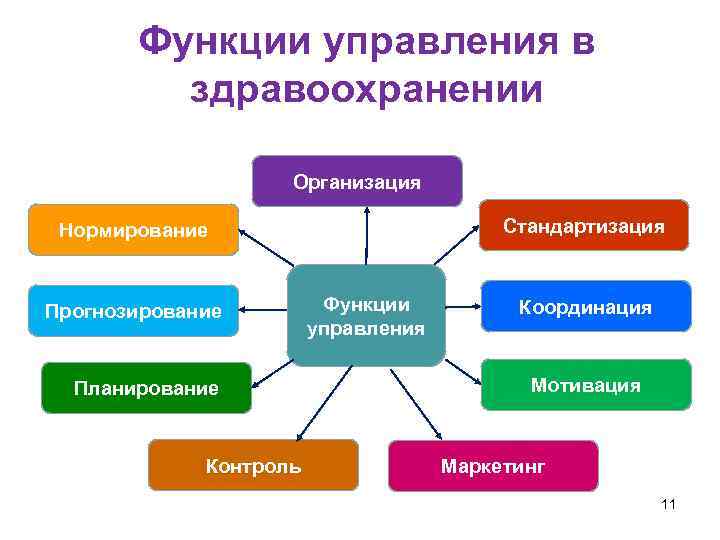 Функции управления в здравоохранении

Организация

Нормирование

Стандартизация

Прогнозирование

Функции управления

Координация

Планирование

Мотивация

Контроль

Маркетинг

11